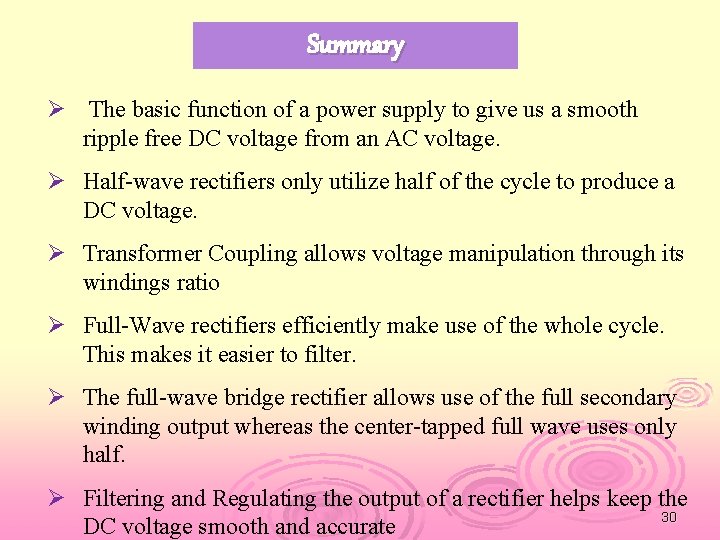 Summary

➢ The basic function of a power supply to give us a smooth ripple free DC voltage from an AC voltage.

➢ Half-wave rectifiers only utilize half of the cycle to produce a DC voltage.

➢ Transformer Coupling allows voltage manipulation through its windings ratio

➢ Full-Wave rectifiers efficiently make use of the whole cycle. This makes it easier to filter.

➢ The full-wave bridge rectifier allows use of the full secondary winding output whereas the center-tapped full wave uses only half.

➢ Filtering and Regulating the output of a rectifier helps keep the DC voltage smooth and accurate

30